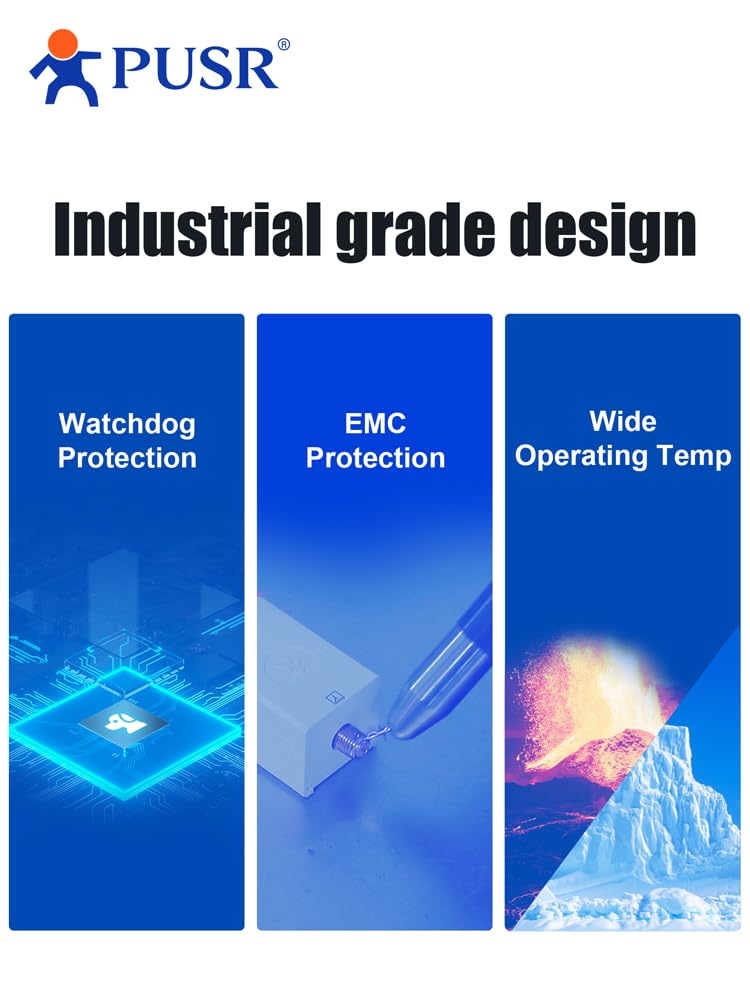 PUSR®

Industrial grade design

Watchdog Protection

EMC Protection

Wide Operating Temp